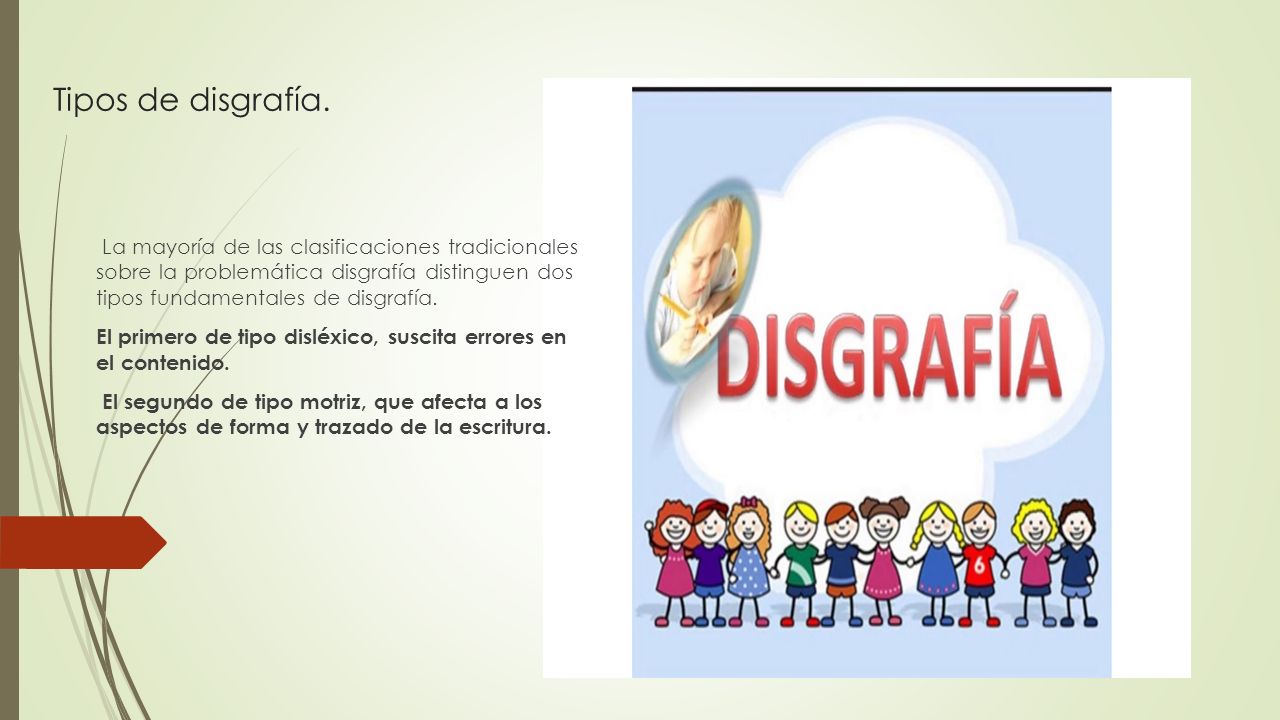 Tipos de disgrafía.

La mayoría de las clasificaciones tradicionales sobre la problemática disgrafía distinguen dos tipos fundamentales de disgrafía.

El primero de tipo disléxico, suscita errores en el contenido.

El segundo de tipo motriz, que afecta a los aspectos de forma y trazado de la escritura.

DISGRAFÍA

6